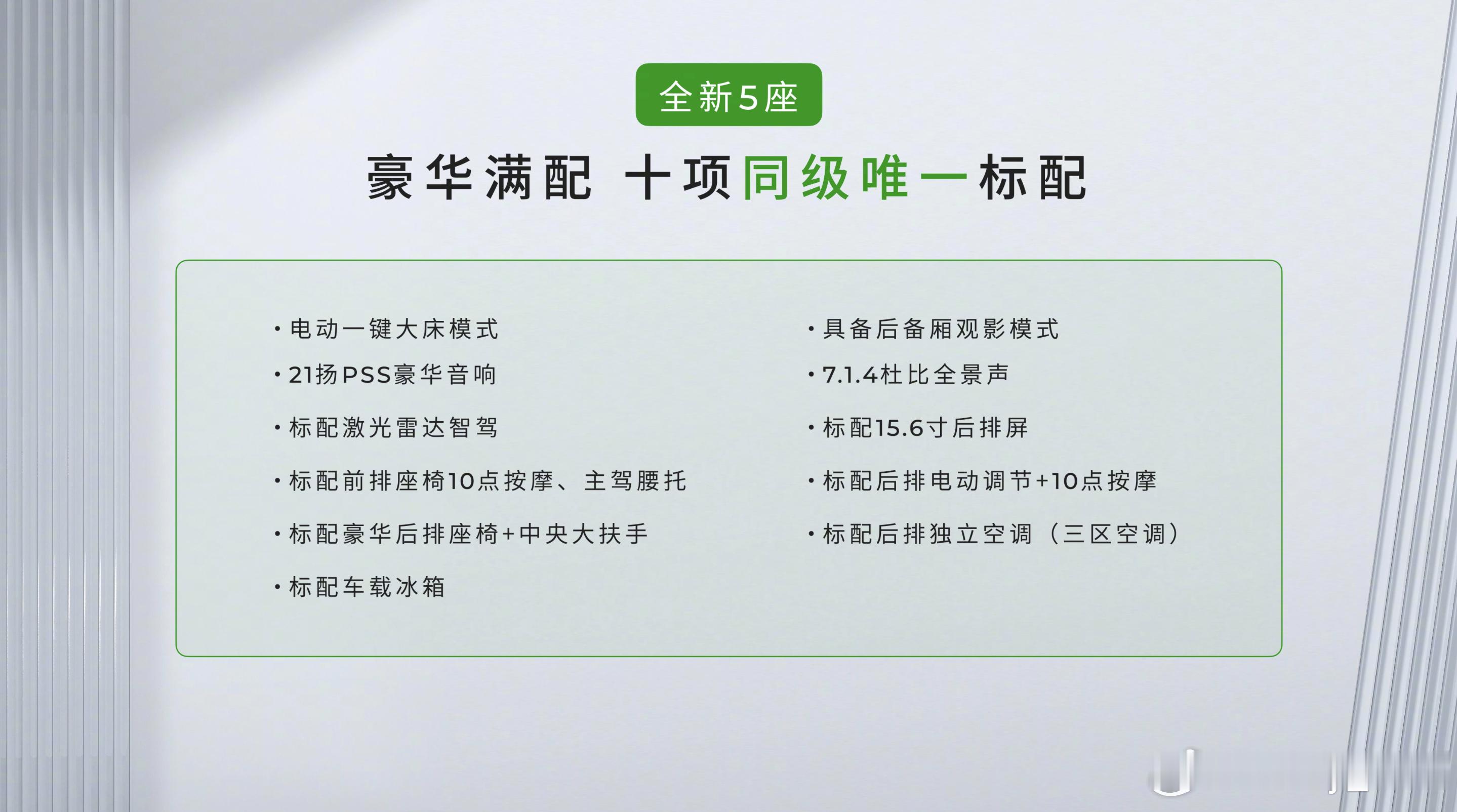 全新5座

豪华满配 十项同级唯一标配

· 电动一键大床模式

· 21扬PSS豪华音响

· 标配激光雷达智驾

· 标配前排座椅10点按摩、主驾腰托

· 标配豪华后排座椅+中央大扶手

· 标配车载冰箱

· 具备后备厢观影模式

· 7.1.4杜比全景声

· 标配15.6寸后排屏

· 标配后排电动调节+10点按摩

· 标配后排独立空调（三区空调）